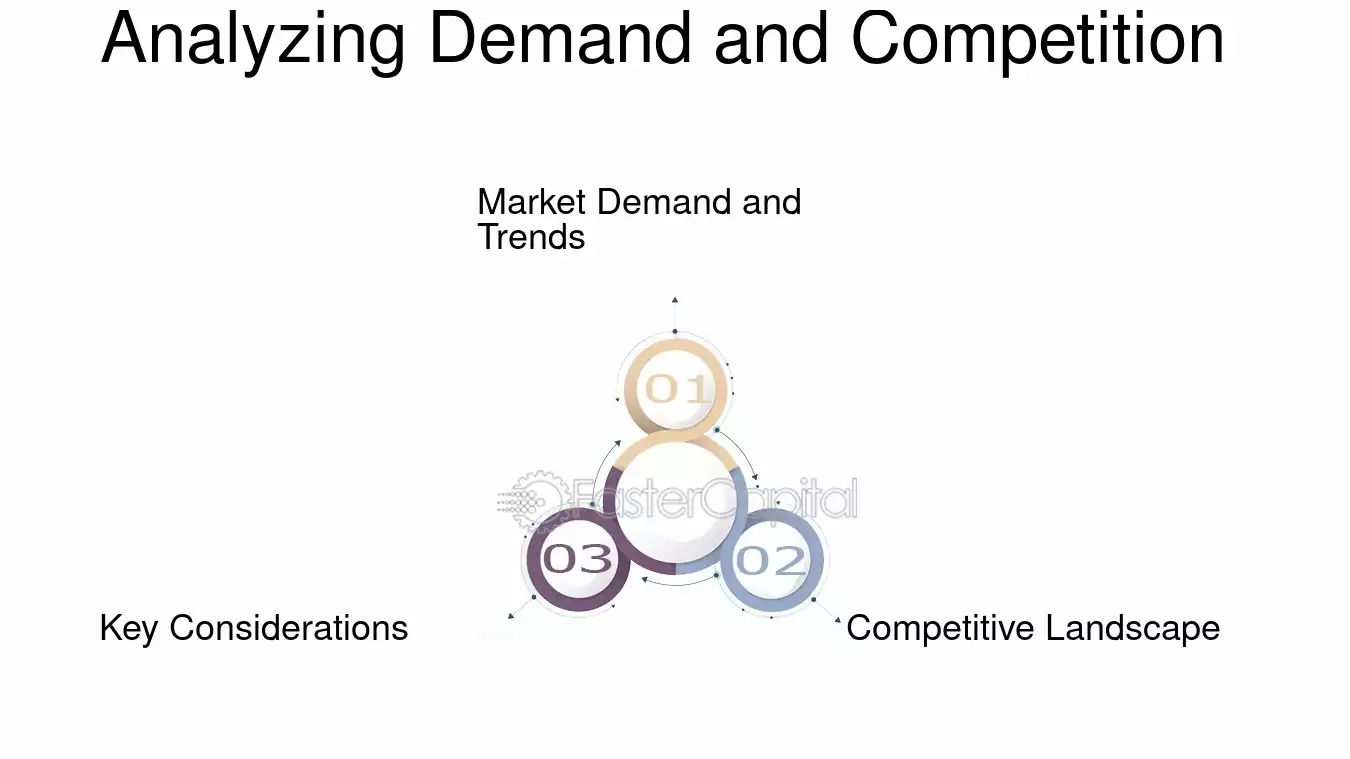 Analyzing Demand and Competition

Market Demand and Trends

01

FasterCapital

03

02

Key Considerations

Competitive Landscape